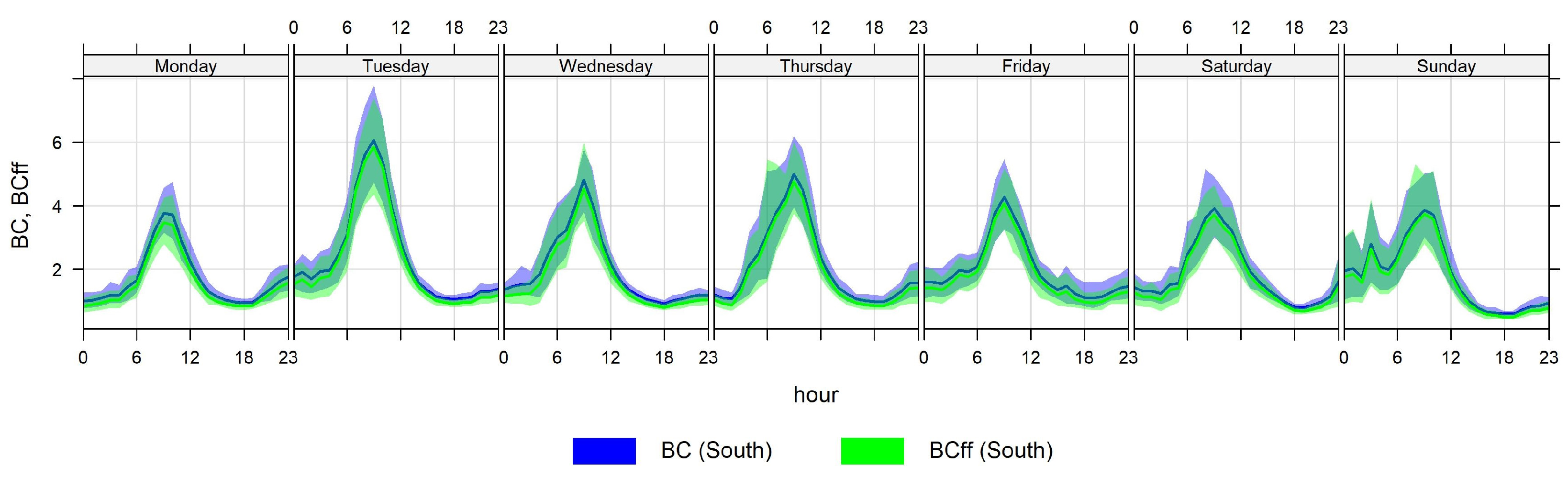 0 6 12 18 23 0 6 12 18 23 0 6 12 18 23

Monday Tuesday Wednesday Thursday Friday Saturday Sunday

BC, BCff

6
4
2

0 6 12 18 23 0 6 12 18 23 0 6 12 18 23 0 6 12 18 23

hour

BC (South) BCff (South)